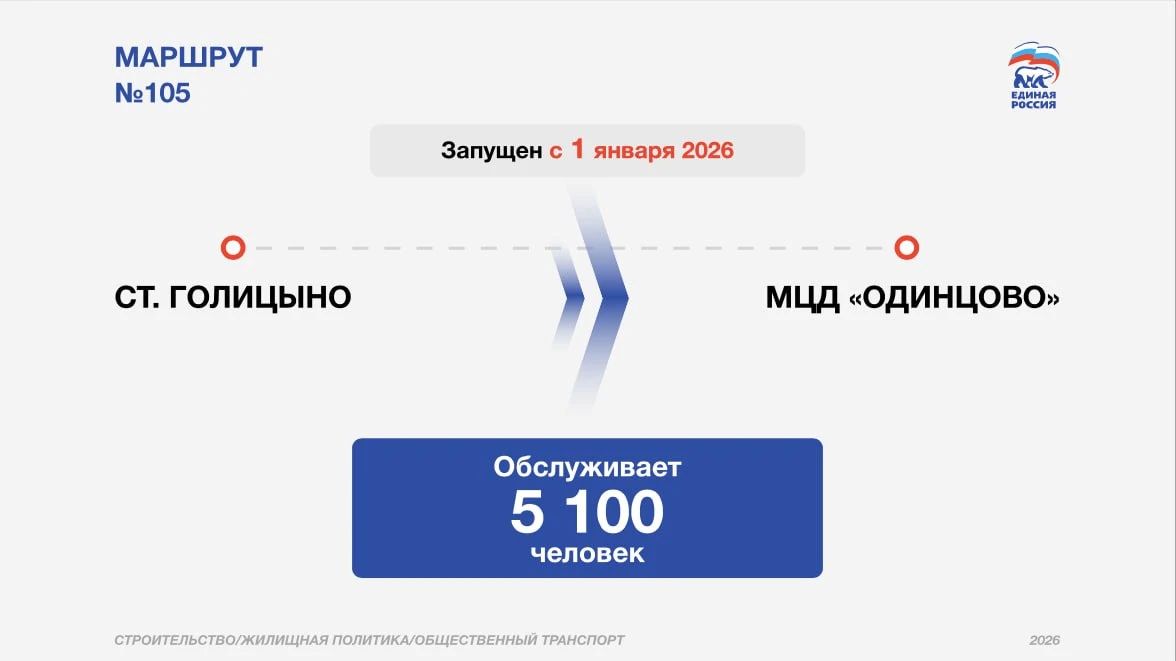 МАРШРУТ
№105

ЕДИНАЯ РОССИЯ

Запущен с 1 января 2026

СТ. ГОЛИЦЫНО

МЦД «ОДИНЦОВО»

Обслуживает
5 100
человек

СТРОИТЕЛЬСТВО/ЖИЛИЩНАЯ ПОЛИТИКА/ОБЩЕСТВЕННЫЙ ТРАНСПОРТ

2026